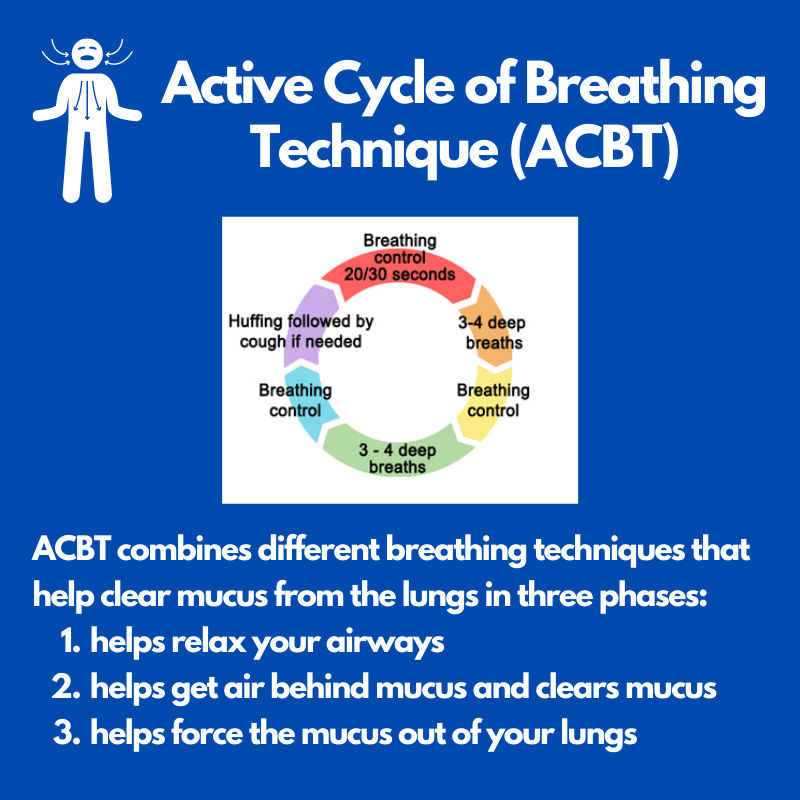 Active Cycle of Breathing Technique (ACBT)

Breathing control 20/30 seconds

3-4 deep breaths

Breathing control

3 - 4 deep breaths

Breathing control

Huffing followed by cough if needed

ACBT combines different breathing techniques that help clear mucus from the lungs in three phases:

1. helps relax your airways
2. helps get air behind mucus and clears mucus
3. helps force the mucus out of your lungs